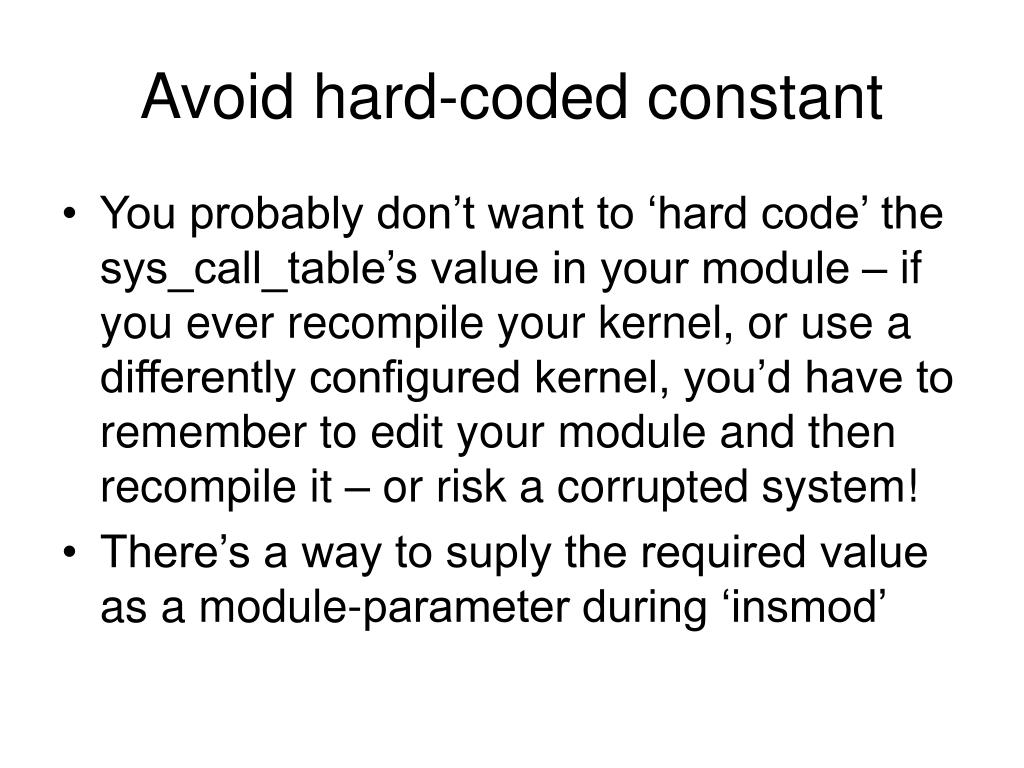 Avoid hard-coded constant

• You probably don’t want to ‘hard code’ the sys_call_table’s value in your module – if you ever recompile your kernel, or use a differently configured kernel, you’d have to remember to edit your module and then recompile it – or risk a corrupted system!

• There’s a way to suply the required value as a module-parameter during ‘insmod’